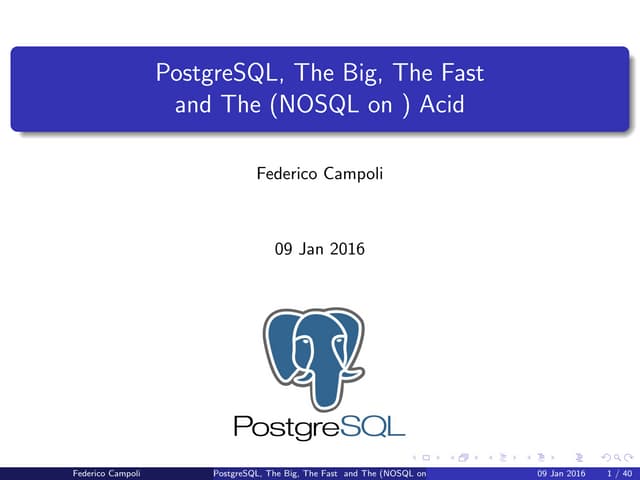 PostgreSQL, The Big, The Fast and The (NOSQL on ) Acid

Federico Campoli

09 Jan 2016

PostgreSQL

Federico Campoli PostgreSQL, The Big, The Fast and The (NOSQL on 09 Jan 2016 1 / 40